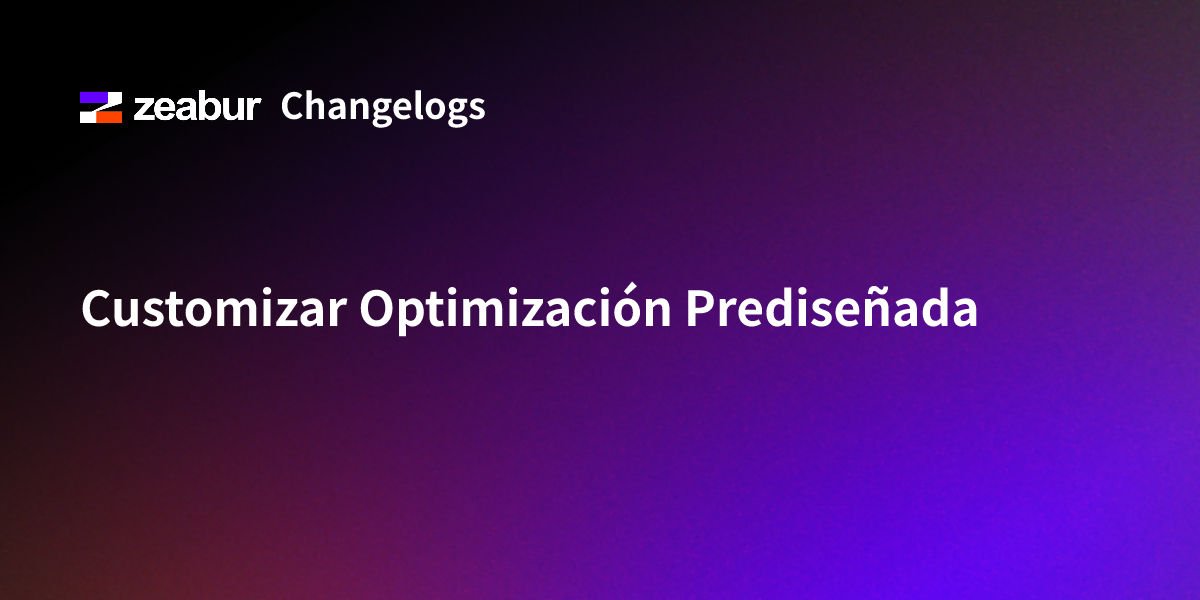 zeabur Changelogs

Customizar Optimización Prediseñada